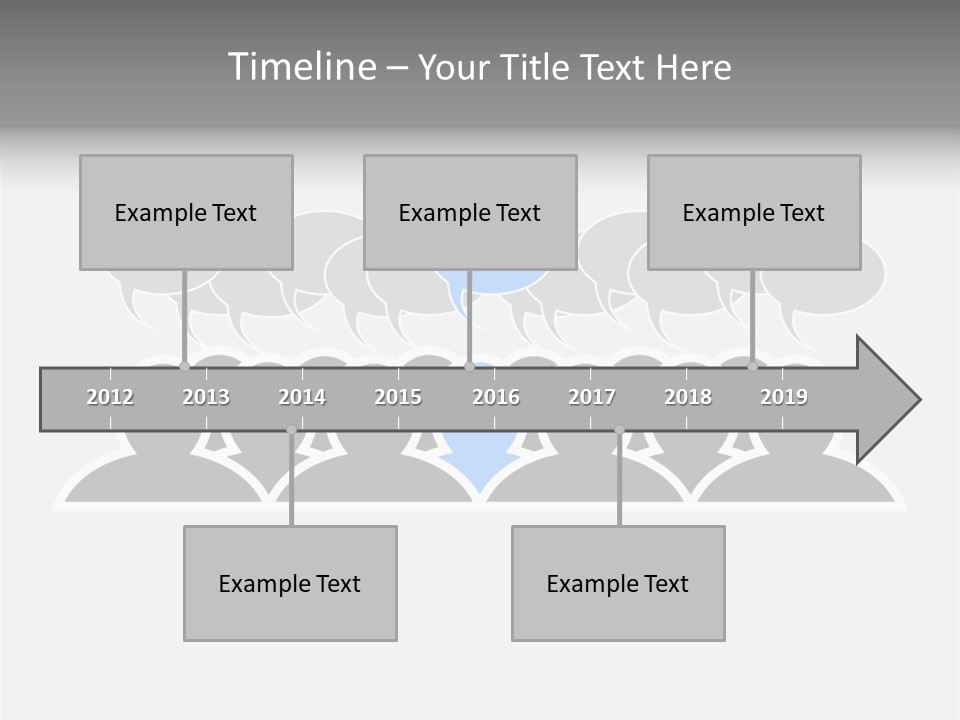 Timeline – Your Title Text Here

Example Text

Example Text

Example Text

2012 2013 2014 2015 2016 2017 2018 2019

Example Text

Example Text